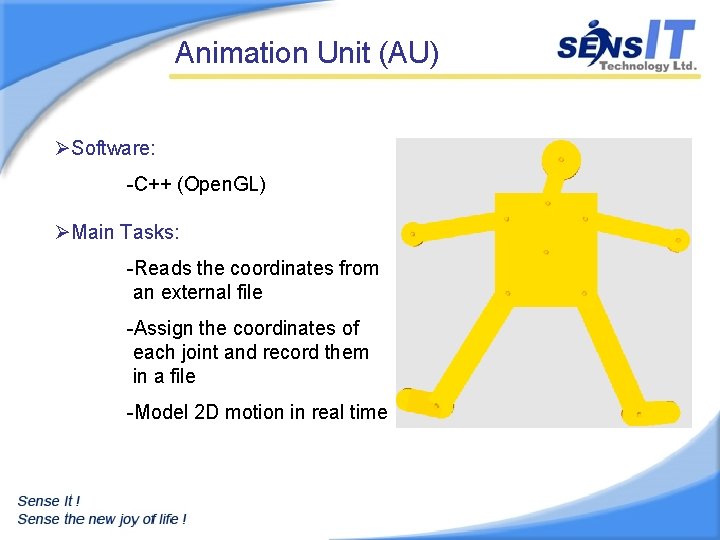 Animation Unit (AU)

SENSIT Technology Ltd.

➢Software:

-C++ (OpenGL)

➢Main Tasks:

-Reads the coordinates from an external file

-Assign the coordinates of each joint and record them in a file

-Model 2D motion in real time

Sense It !
Sense the new joy of life !